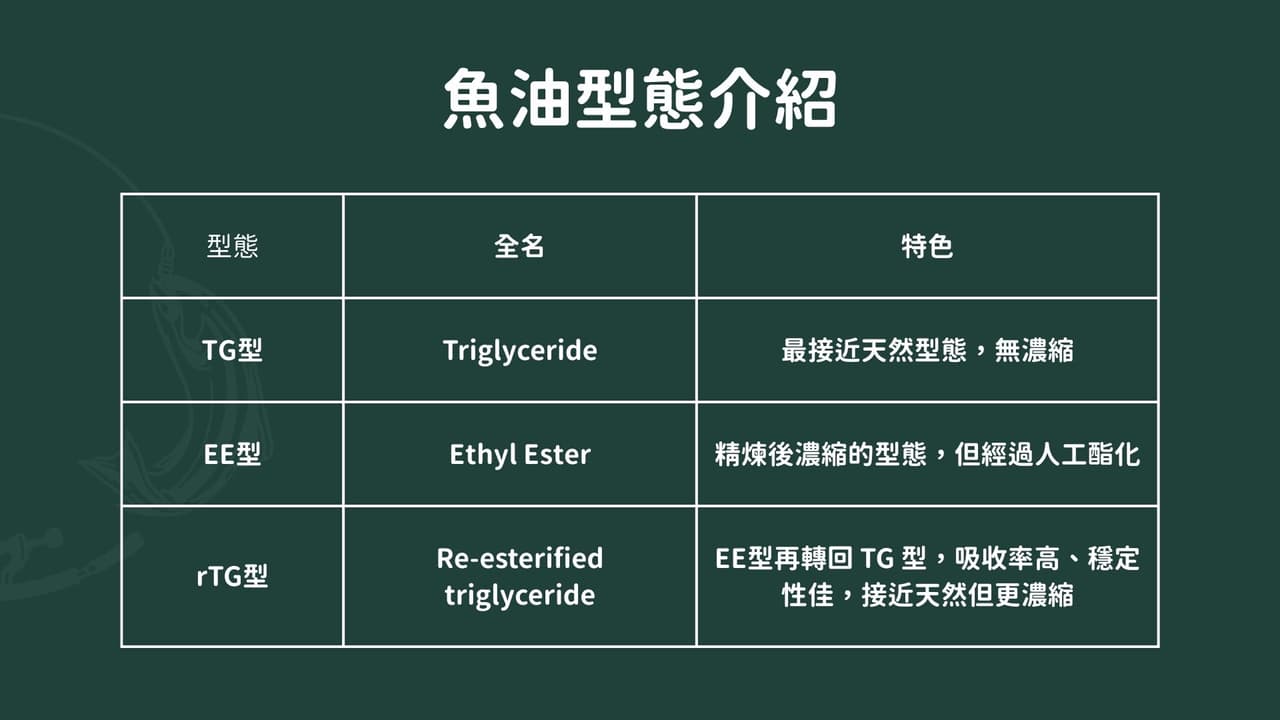 魚油型態介紹

| 型態 | 全名 | 特色 |
|---|---|---|
| TG型 | Triglyceride | 最接近天然型態，無濃縮 |
| EE型 | Ethyl Ester | 精煉後濃縮的型態，但經過人工酯化 |
| rTG型 | Re-esterified triglyceride | EE型再轉回TG型，吸收率高、穩定性佳，接近天然但更濃縮 |